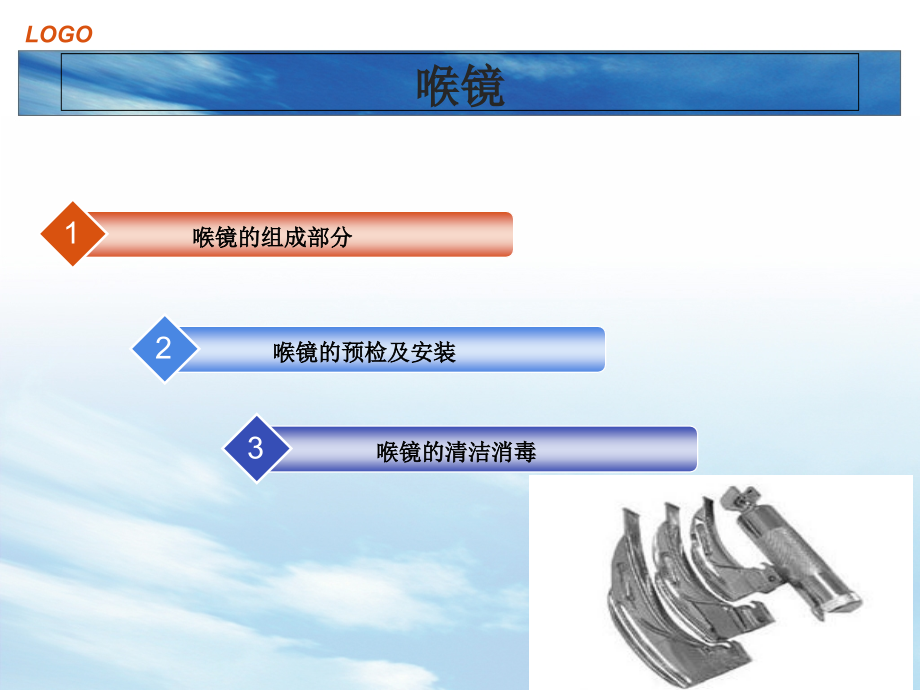 LOGO

喉镜

1 喉镜的组成部分

2 喉镜的预检及安装

3 喉镜的清洁消毒